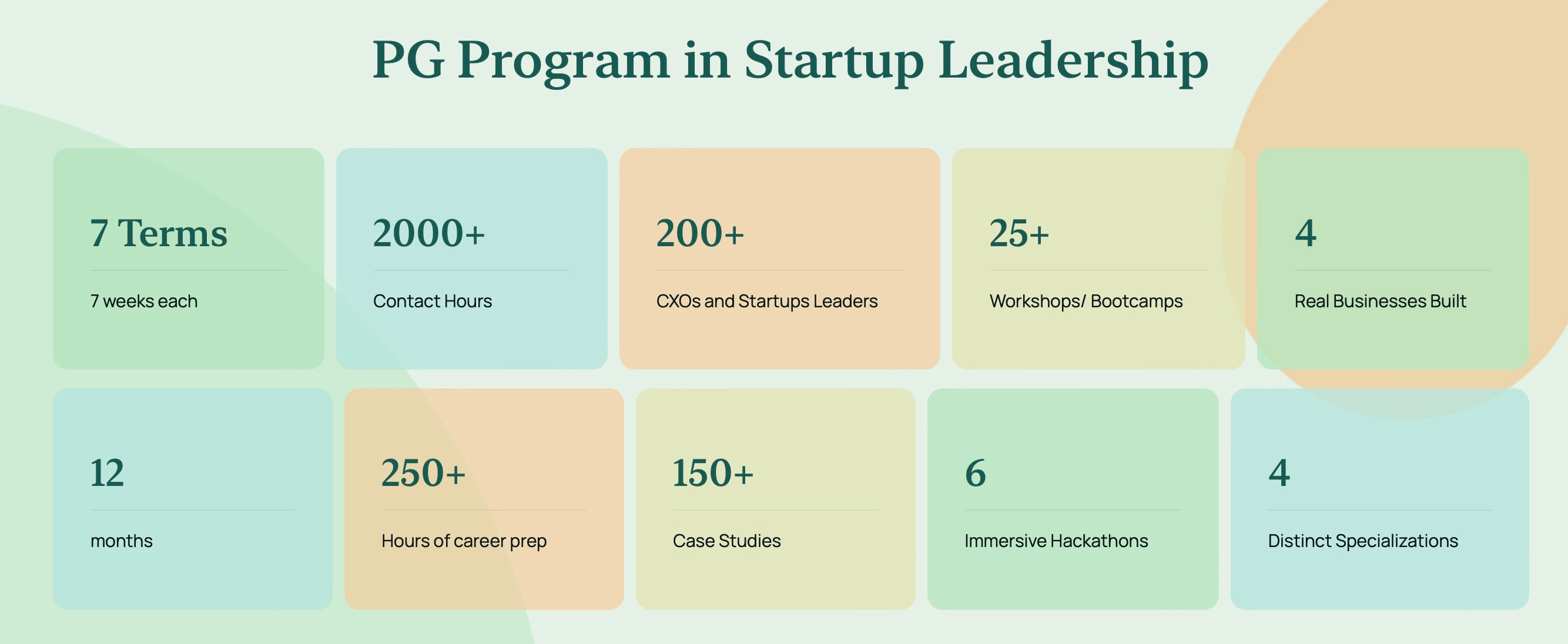 PG Program in Startup Leadership

7 Terms

7 weeks each

2000+

Contact Hours

200+

CXOs and Startups Leaders

25+

Workshops/ Bootcamps

4

Real Businesses Built

12

months

250+

Hours of career prep

150+

Case Studies

6

Immersive Hackathons

4

Distinct Specializations